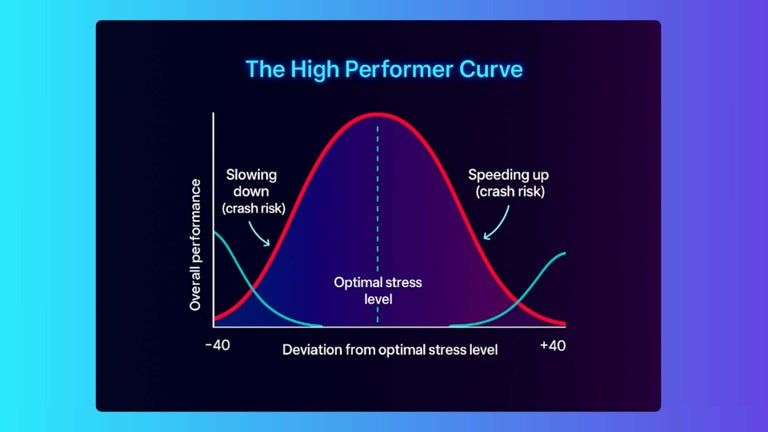 The High Performer Curve

Overall performance

Slowing down (crash risk)

Speeding up (crash risk)

Optimal stress level

-40

Deviation from optimal stress level

+40